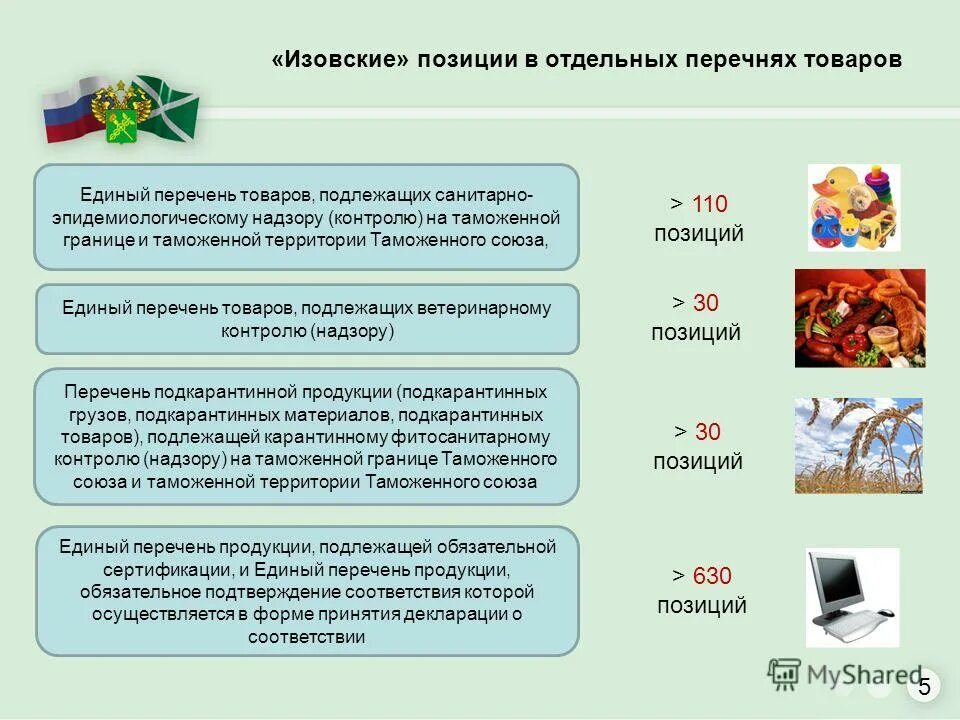 «Изовские» позиции в отдельных перечнях товаров

Единый перечень товаров, подлежащих санитарно-эпидемиологическому надзору (контролю) на таможенной границе и таможенной территории Таможенного союза,

> 110 позиций

Единый перечень товаров, подлежащих ветеринарному контролю (надзору)

> 30 позиций

Перечень подкарантинной продукции (подкарантинных грузов, подкарантинных материалов, подкарантинных товаров), подлежащей карантинному фитосанитарному контролю (надзору) на таможенной границе Таможенного союза и таможенной территории Таможенного союза

> 30 позиций

Единый перечень продукции, подлежащей обязательной сертификации, и Единый перечень продукции, обязательное подтверждение соответствия которой осуществляется в форме принятия декларации о соответствии

> 630 позиций

MyShared

5